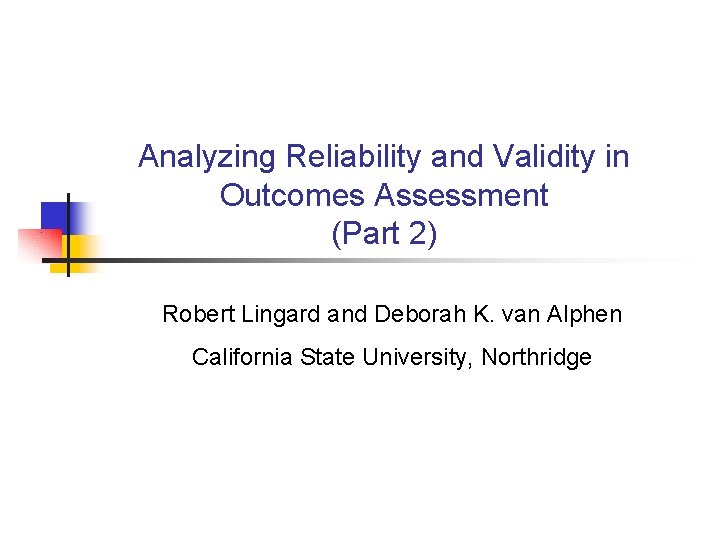 Analyzing Reliability and Validity in Outcomes Assessment
(Part 2)

Robert Lingard and Deborah K. van Alphen

California State University, Northridge